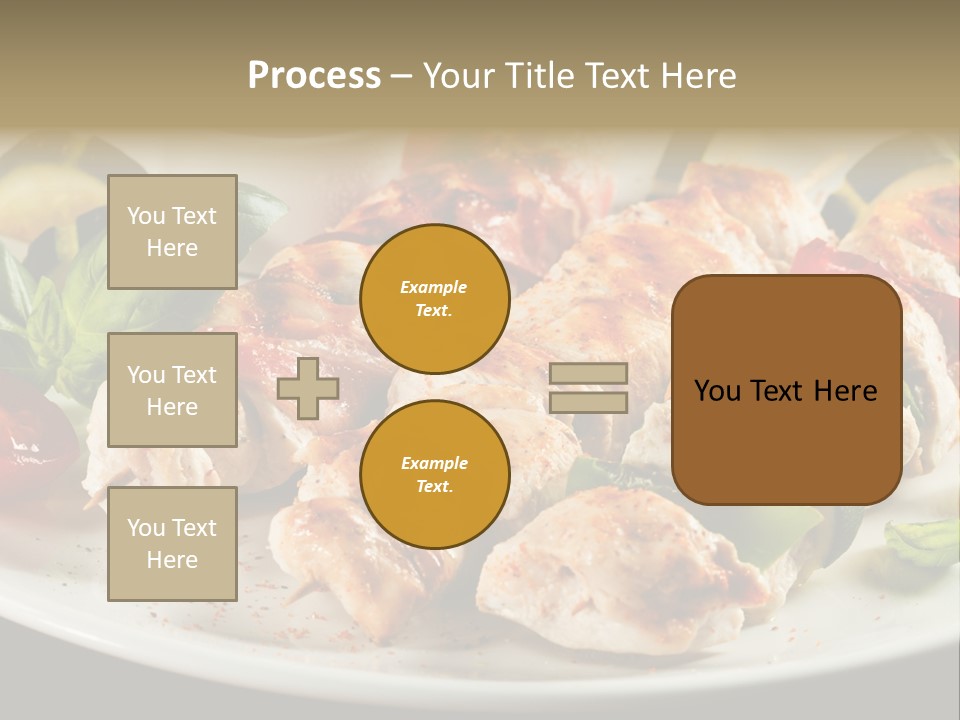 Process – Your Title Text Here

You Text Here

You Text Here

You Text Here

Example Text.

Example Text.

You Text Here